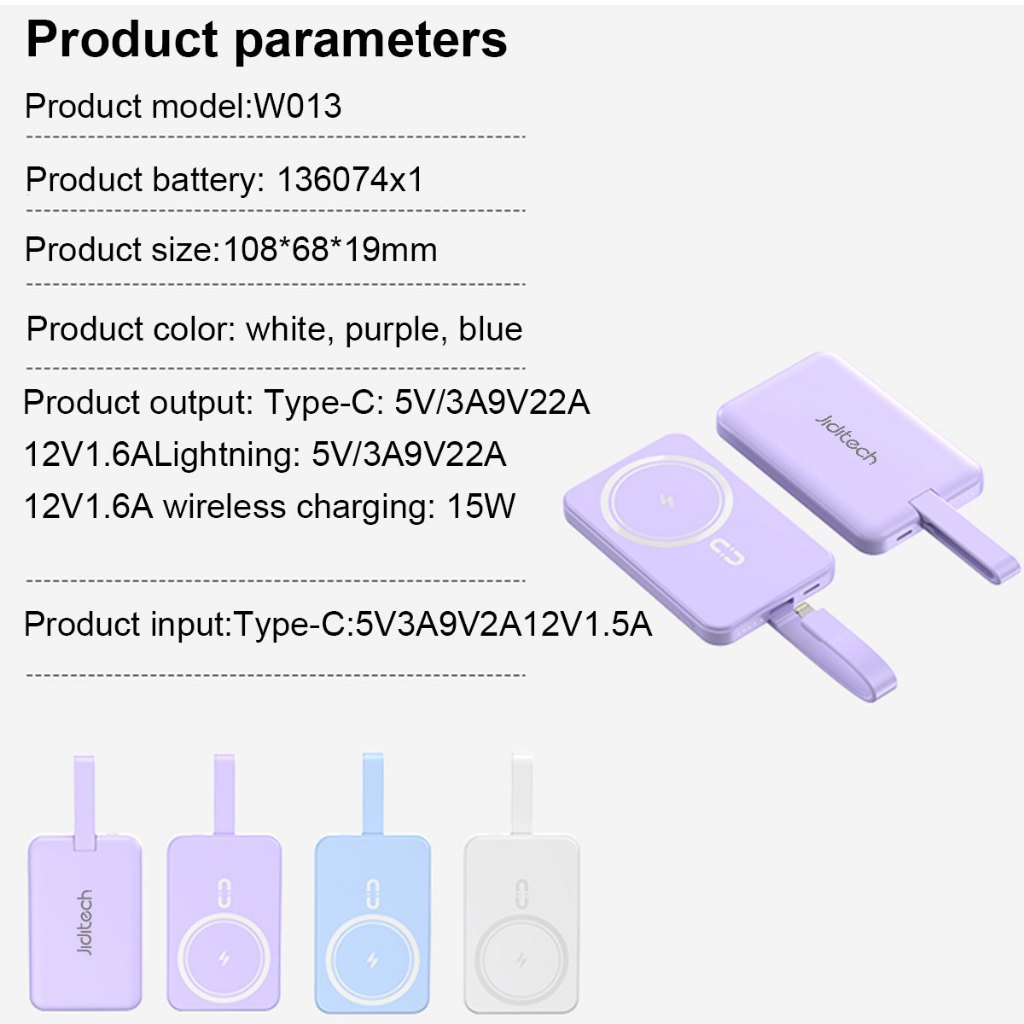 Product parameters

Product model:W013

Product battery: 136074x1

Product size:108*68*19mm

Product color: white, purple, blue

Product output: Type-C: 5V/3A9V22A 12V1.6ALightning: 5V/3A9V22A 12V1.6A wireless charging: 15W

Product input:Type-C:5V3A9V2A12V1.5A

Jiditech

Jiditech